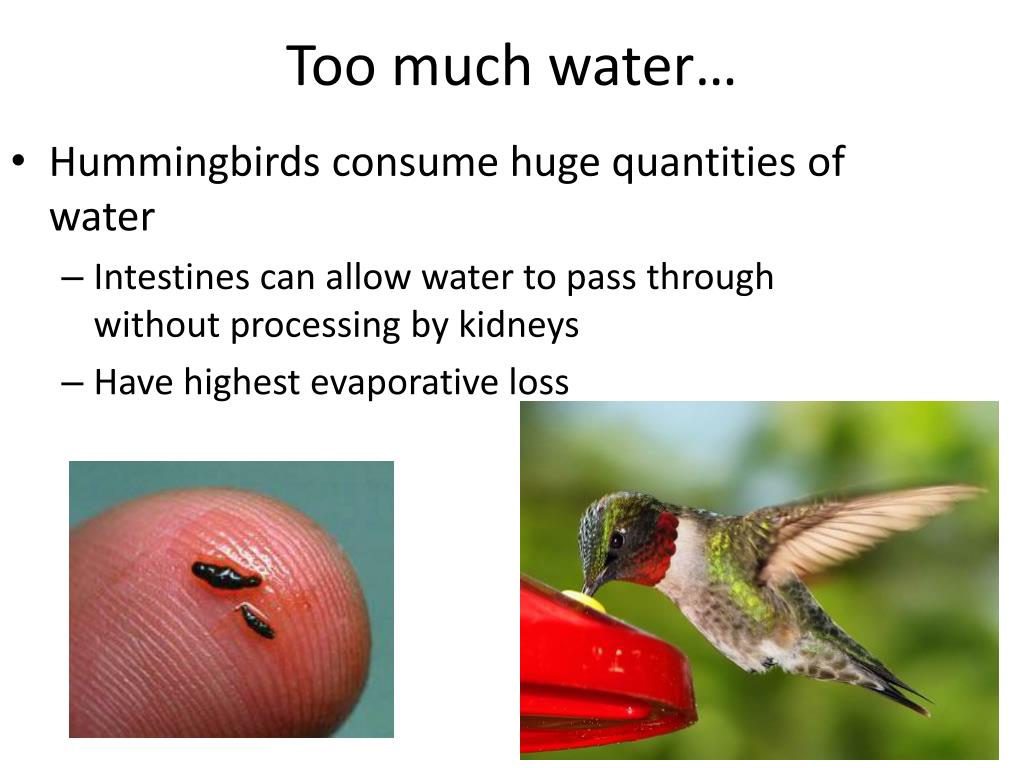 Too much water…

• Hummingbirds consume huge quantities of water
– Intestines can allow water to pass through without processing by kidneys
– Have highest evaporative loss